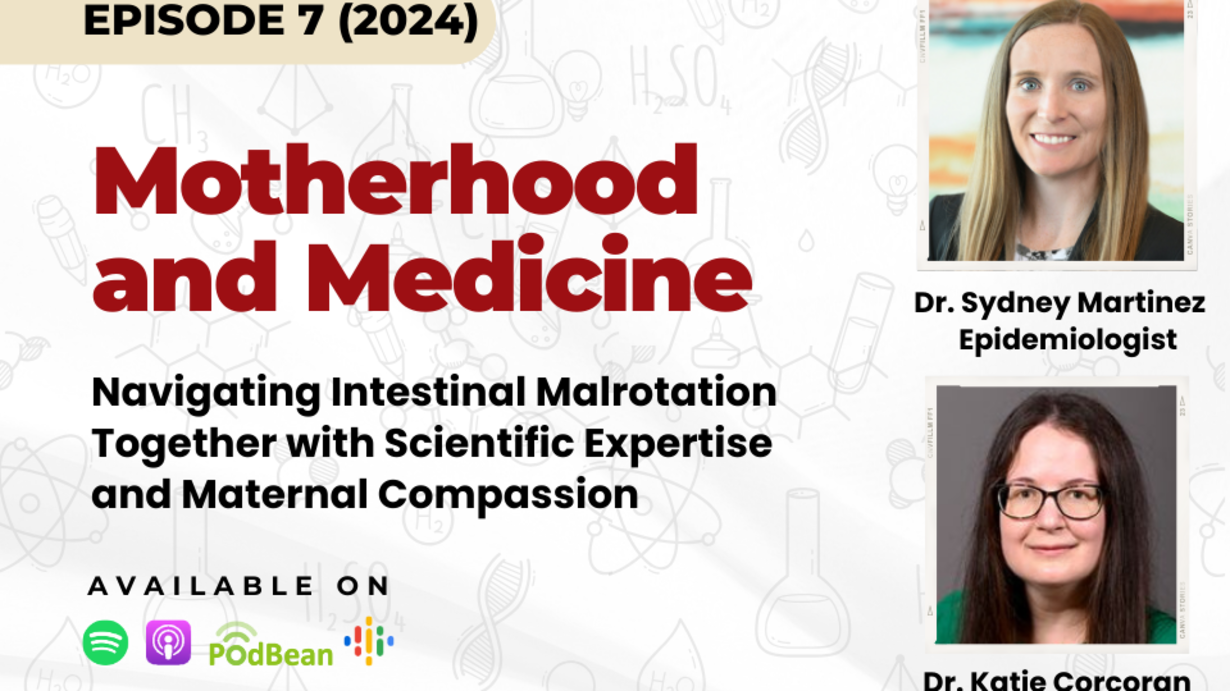 EPISODE 7 (2024)

Motherhood and Medicine

Navigating Intestinal Malrotation Together with Scientific Expertise and Maternal Compassion

AVAILABLE ON

POdBean

Dr. Sydney Martinez
Epidemiologist

Dr. Katie Corcoran